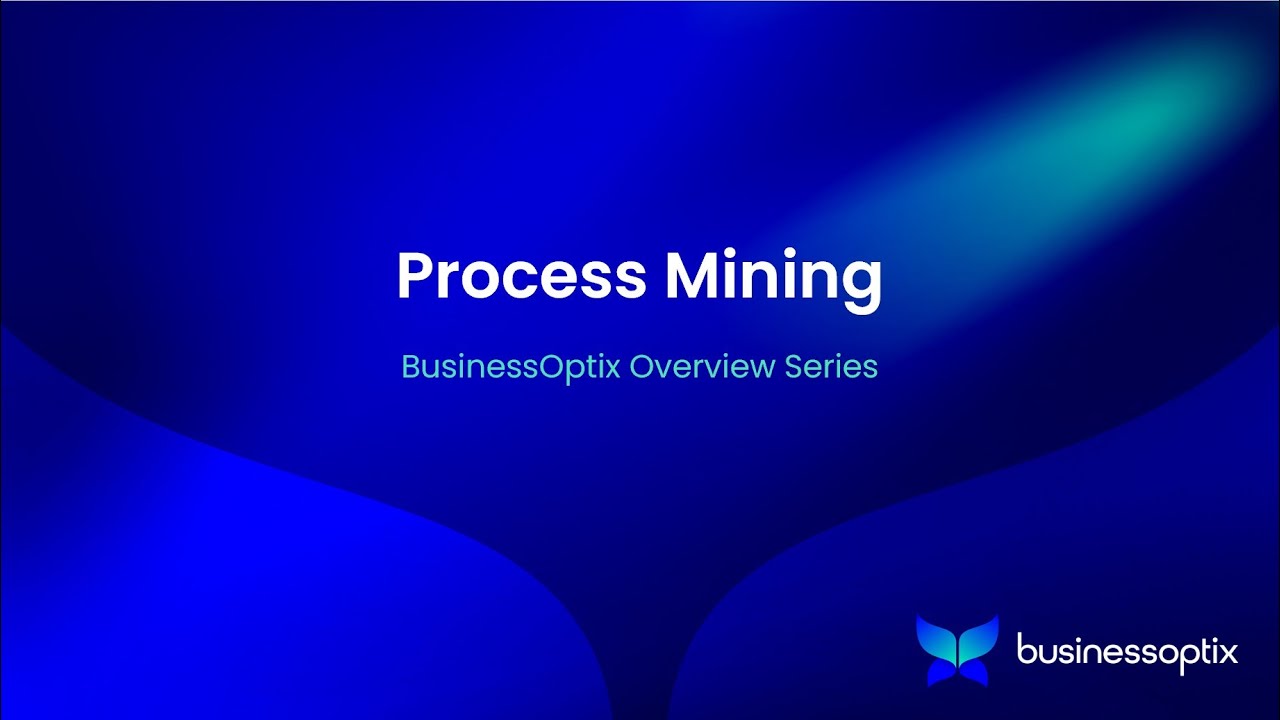 Process Mining

BusinessOptix Overview Series

businessoptix